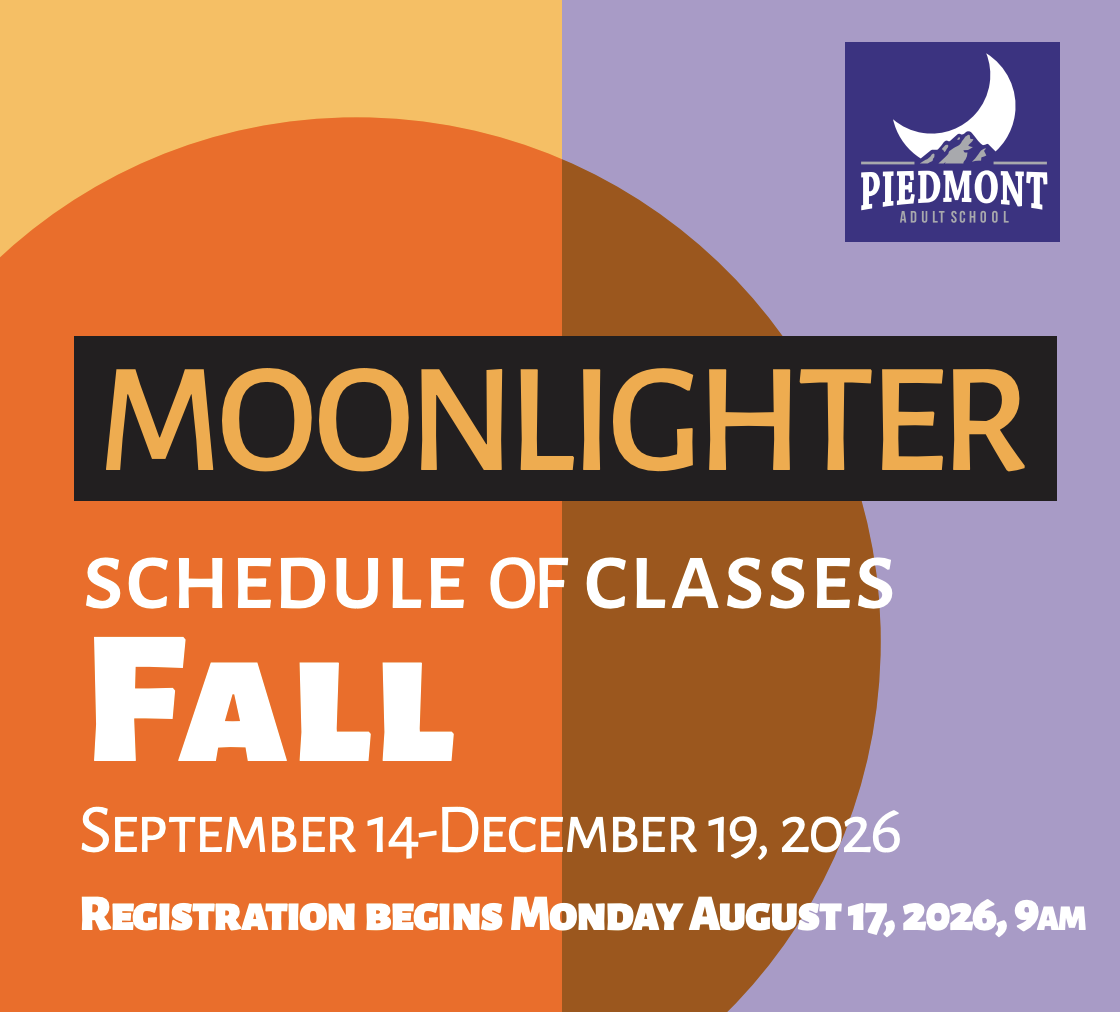 PIEDMONT
ADULT SCHOOL

MOONLIGHTER

SCHEDULE OF CLASSES
FALL
SEPTEMBER 14-DECEMBER 19, 2026
REGISTRATION BEGINS MONDAY AUGUST 17, 2026, 9AM